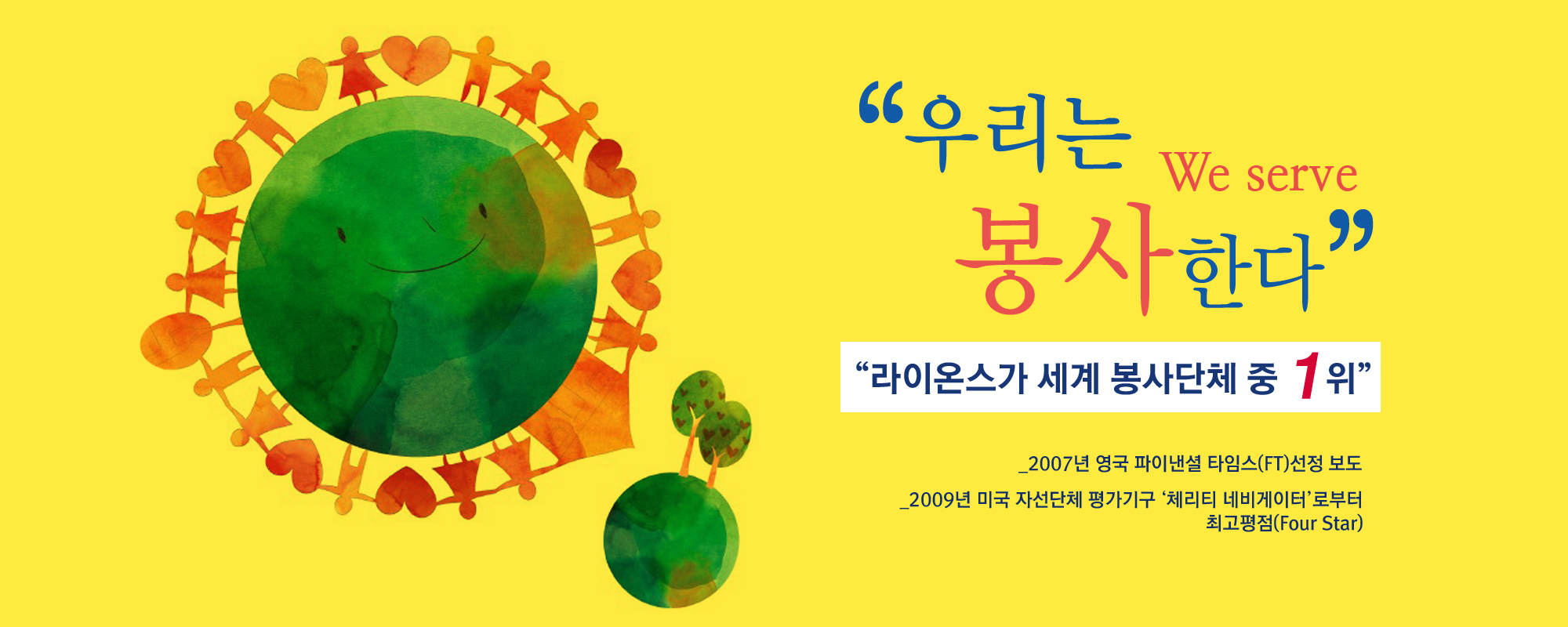 “우리는 We serve
봉사한다”

“라이온스가 세계 봉사단체 중 1위”

_2007년 영국 파이낸셜 타임스(FT)선정 보도

_2009년 미국 자선단체 평가기구 ‘체리티 네비게이터’로부터 최고평점(Four Star)